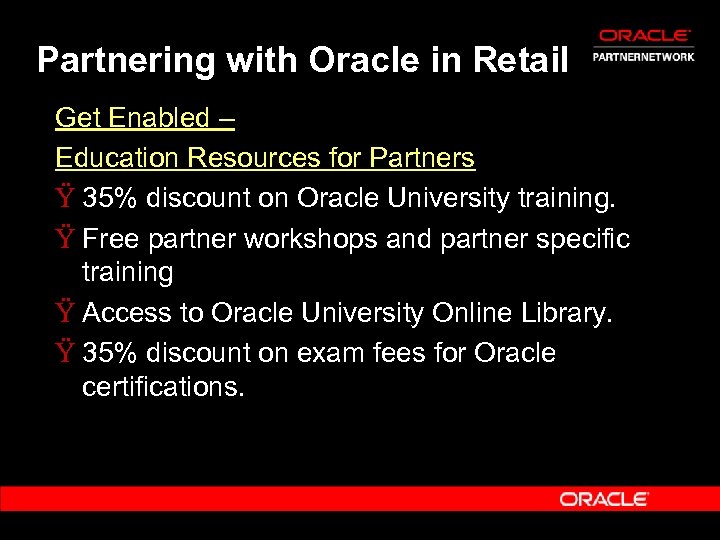 Partnering with Oracle in Retail

ORACLE
PARTNERNETWORK

Get Enabled –
Education Resources for Partners

Ÿ 35% discount on Oracle University training.

Ÿ Free partner workshops and partner specific training

Ÿ Access to Oracle University Online Library.

Ÿ 35% discount on exam fees for Oracle certifications.

ORACLE